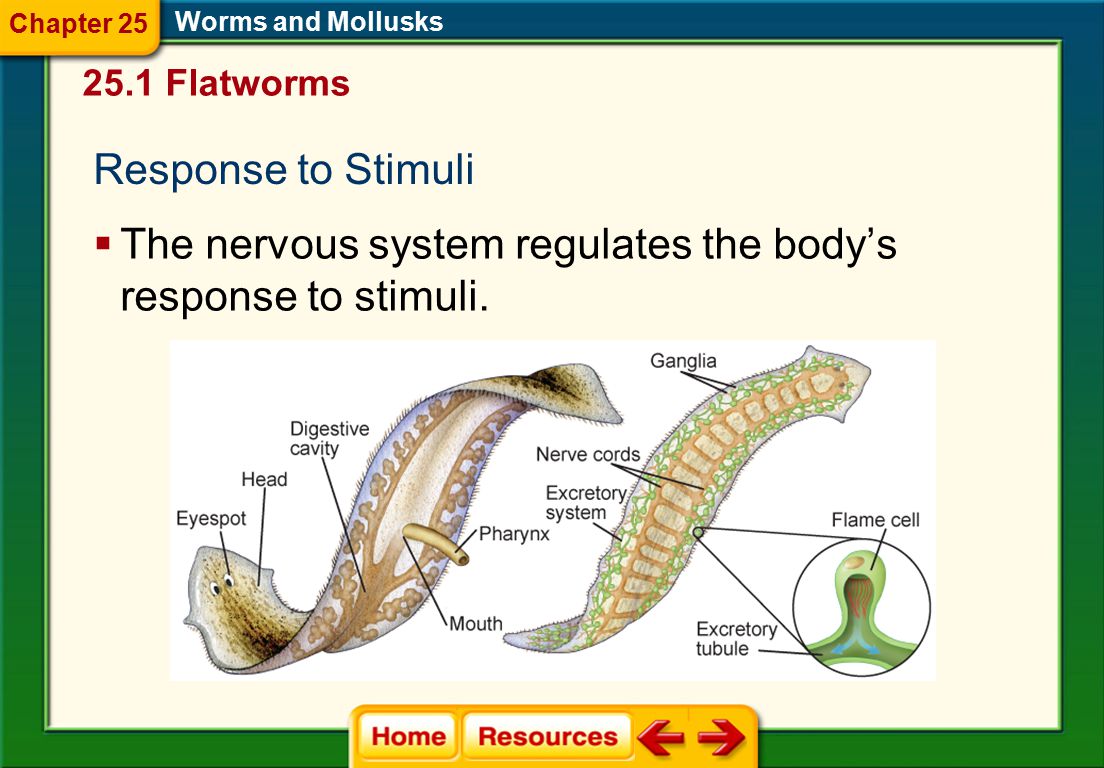 Chapter 25 Worms and Mollusks

25.1 Flatworms

Response to Stimuli

▪ The nervous system regulates the body's response to stimuli.

Digestive cavity
Head
Eyespot
Pharynx
Mouth
Ganglia
Nerve cords
Excretory system
Flame cell
Excretory tubule

Home Resources